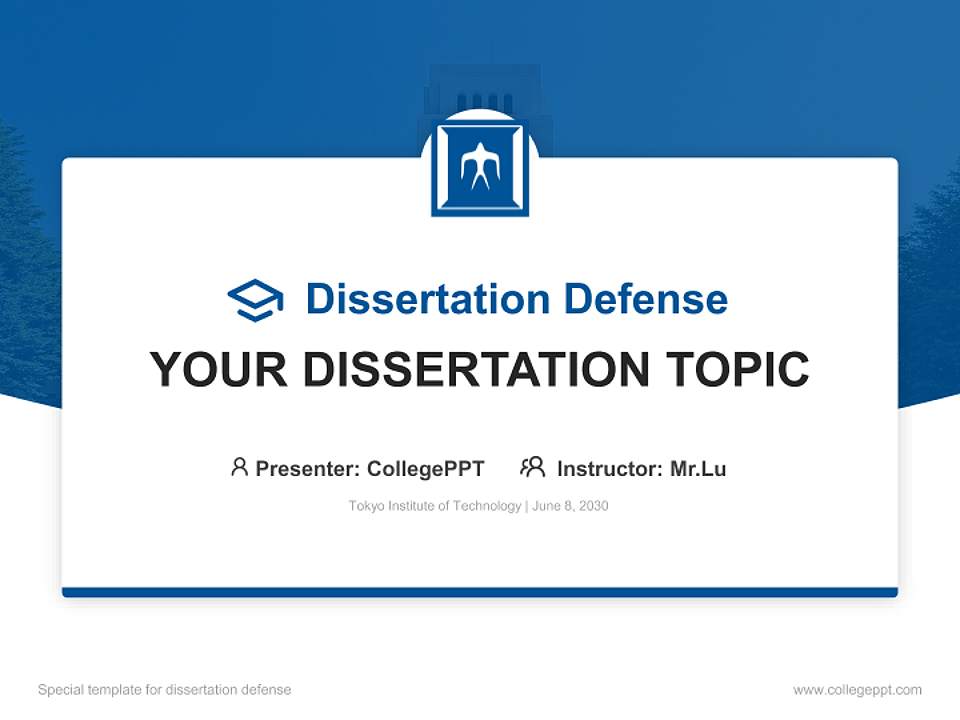 Dissertation Defense

YOUR DISSERTATION TOPIC

Presenter: CollegePPT  Instructor: Mr.Lu

Tokyo Institute of Technology | June 8, 2030

Special template for dissertation defense

www.collegeppt.com